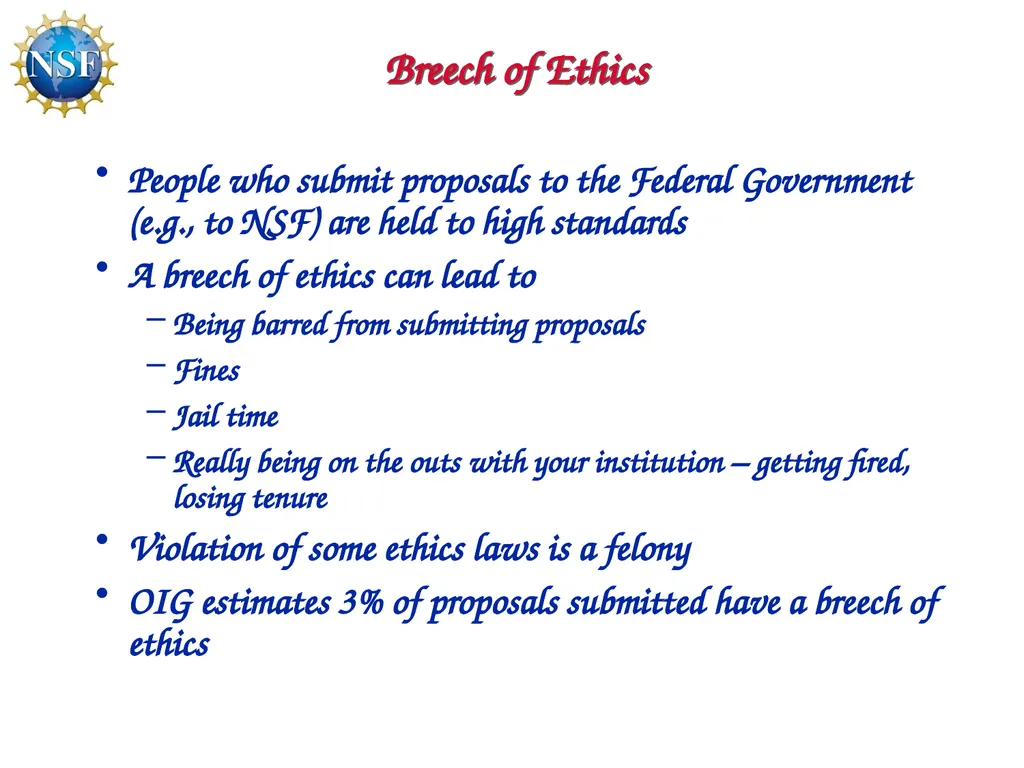 NSF

Breech of Ethics

• People who submit proposals to the Federal Government (e.g., to NSF) are held to high standards
• A breech of ethics can lead to
– Being barred from submitting proposals
– Fines
– Jail time
– Really being on the outs with your institution – getting fired, losing tenure
• Violation of some ethics laws is a felony
• OIG estimates 3% of proposals submitted have a breech of ethics